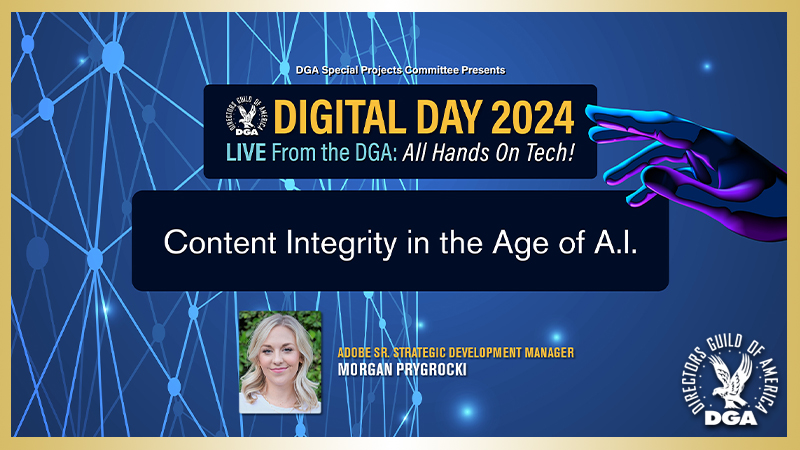 DGA Special Projects Committee Presents

DIRECTORS GUILD OF AMERICA DGA

DIGITAL DAY 2024

LIVE From the DGA: All Hands On Tech!

Content Integrity in the Age of A.I.

ADOBE SR. STRATEGIC DEVELOPMENT MANAGER
MORGAN PRYGROCKI

DIRECTORS GUILD OF AMERICA
DGA